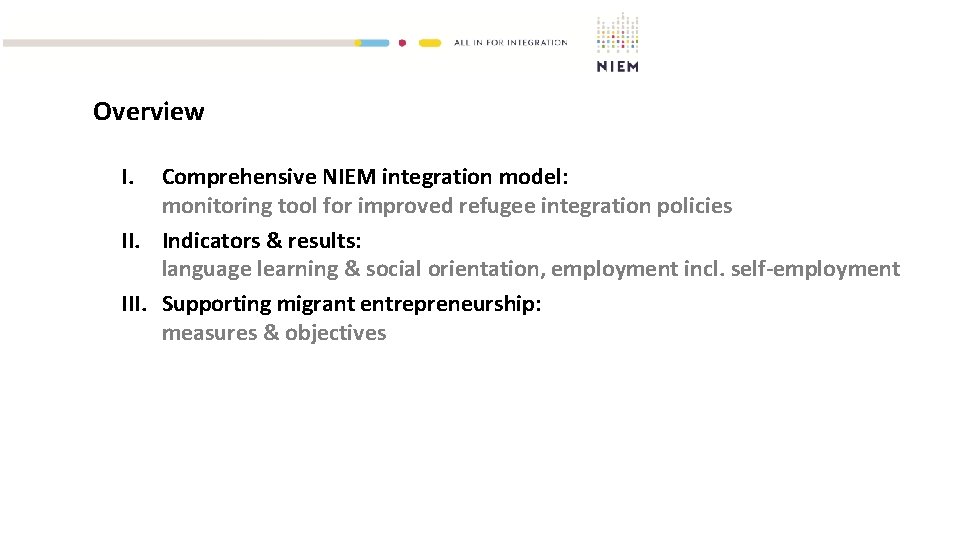 ALL IN FOR INTEGRATION

NIEM

Overview

I. Comprehensive NIEM integration model:
monitoring tool for improved refugee integration policies

II. Indicators & results:
language learning & social orientation, employment incl. self-employment

III. Supporting migrant entrepreneurship:
measures & objectives